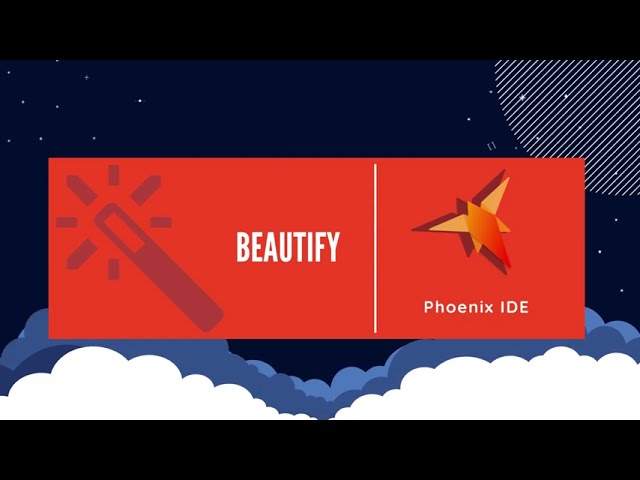 BEAUTIFY

Phoenix IDE